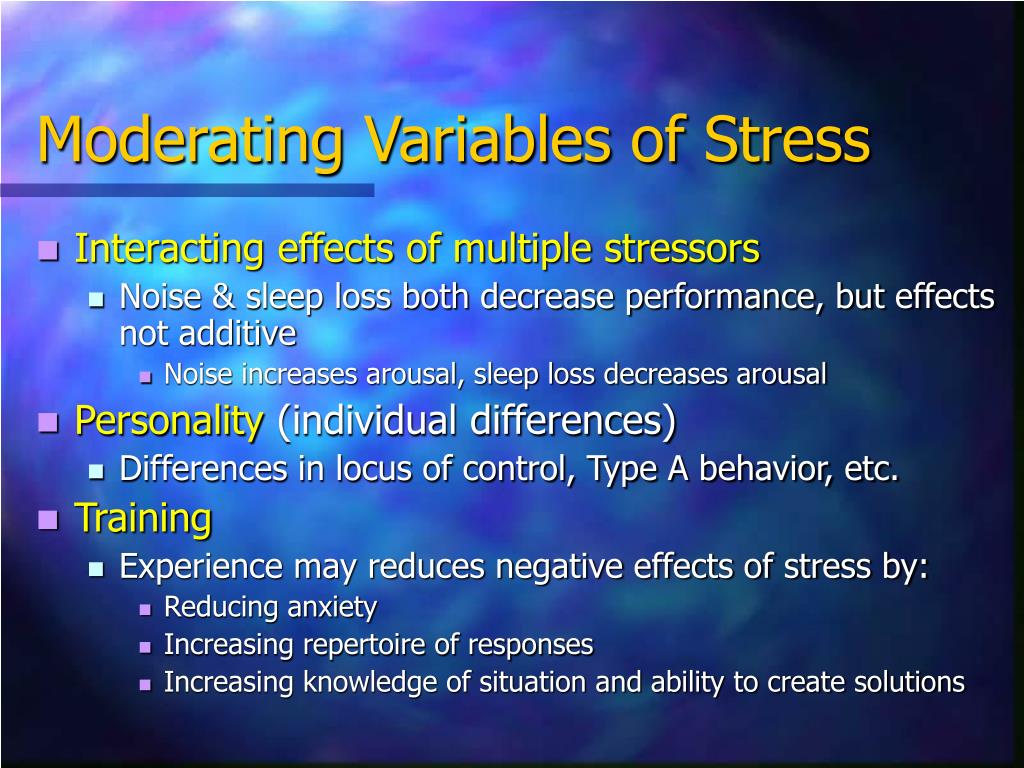 Moderating Variables of Stress

- Interacting effects of multiple stressors
  - Noise & sleep loss both decrease performance, but effects not additive
    - Noise increases arousal, sleep loss decreases arousal
- Personality (individual differences)
  - Differences in locus of control, Type A behavior, etc.
- Training
  - Experience may reduces negative effects of stress by:
    - Reducing anxiety
    - Increasing repertoire of responses
    - Increasing knowledge of situation and ability to create solutions